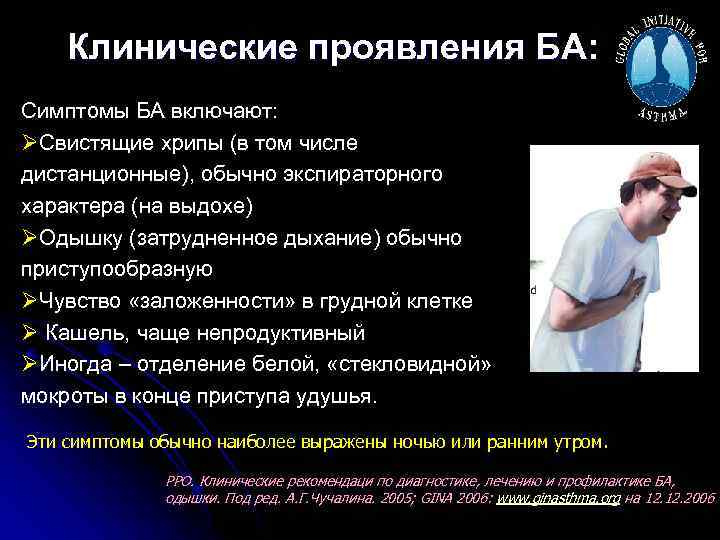 Клинические проявления БА:

GLOBAL INITIATIVE FOR ASTHMA

Симптомы БА включают:

➢Свистящие хрипы (в том числе дистанционные), обычно экспираторного характера (на выдохе)

➢Одышку (затрудненное дыхание) обычно приступообразную

➢Чувство «заложенности» в грудной клетке

➢ Кашель, чаще непродуктивный

➢Иногда – отделение белой, «стекловидной» мокроты в конце приступа удушья.

d

Эти симптомы обычно наиболее выражены ночью или ранним утром.

РРО. Клинические рекомендаци по диагностике, лечению и профилактике БА, одышки. Под ред. А.Г.Чучалина. 2005; GINA 2006: www.ginasthma.org на 12.12.2006